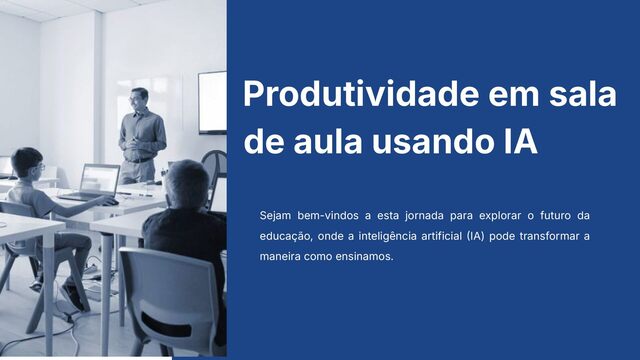 Produtividade em sala de aula usando IA

Sejam bem-vindos a esta jornada para explorar o futuro da educação, onde a inteligência artificial (IA) pode transformar a maneira como ensinamos.